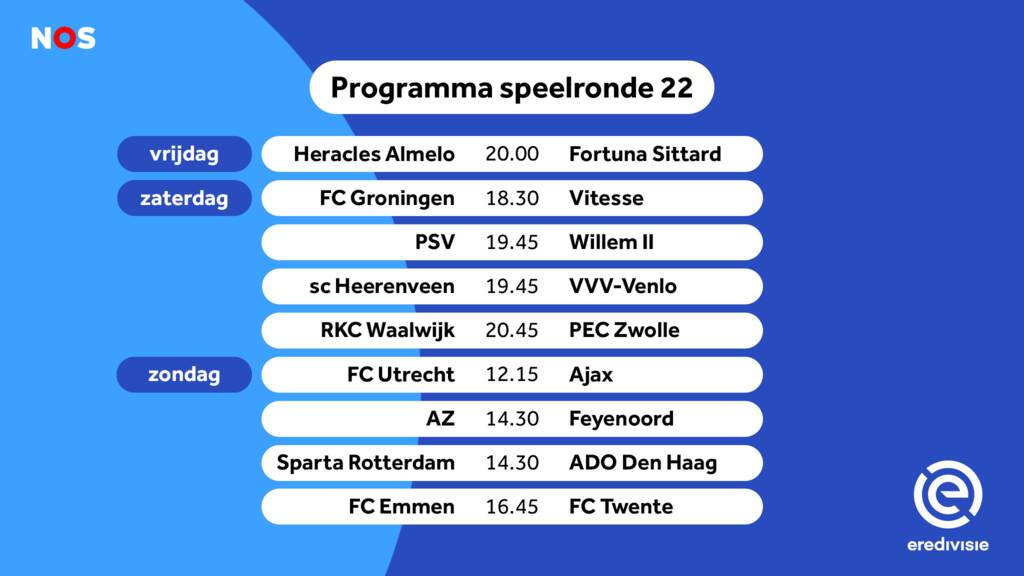 NOS

Programma speelronde 22

| | | | |
|---|---|---|---|
| vrijdag | Heracles Almelo | 20.00 | Fortuna Sittard |
| zaterdag | FC Groningen | 18.30 | Vitesse |
| | PSV | 19.45 | Willem II |
| | sc Heerenveen | 19.45 | VVV-Venlo |
| | RKC Waalwijk | 20.45 | PEC Zwolle |
| zondag | FC Utrecht | 12.15 | Ajax |
| | AZ | 14.30 | Feyenoord |
| | Sparta Rotterdam | 14.30 | ADO Den Haag |
| | FC Emmen | 16.45 | FC Twente |

eredivisie